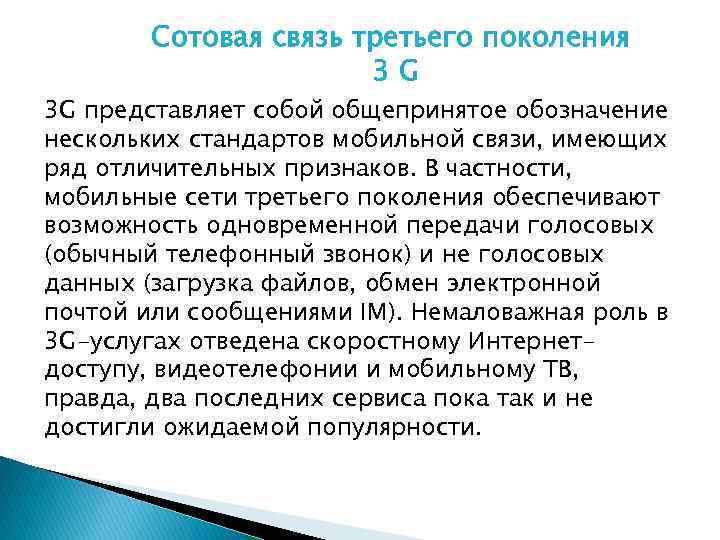 Сотовая связь третьего поколения
3 G

3G представляет собой общепринятое обозначение нескольких стандартов мобильной связи, имеющих ряд отличительных признаков. В частности, мобильные сети третьего поколения обеспечивают возможность одновременной передачи голосовых (обычный телефонный звонок) и не голосовых данных (загрузка файлов, обмен электронной почтой или сообщениями IM). Немаловажная роль в 3G-услугах отведена скоростному Интернет-доступу, видеотелефонии и мобильному ТВ, правда, два последних сервиса пока так и не достигли ожидаемой популярности.